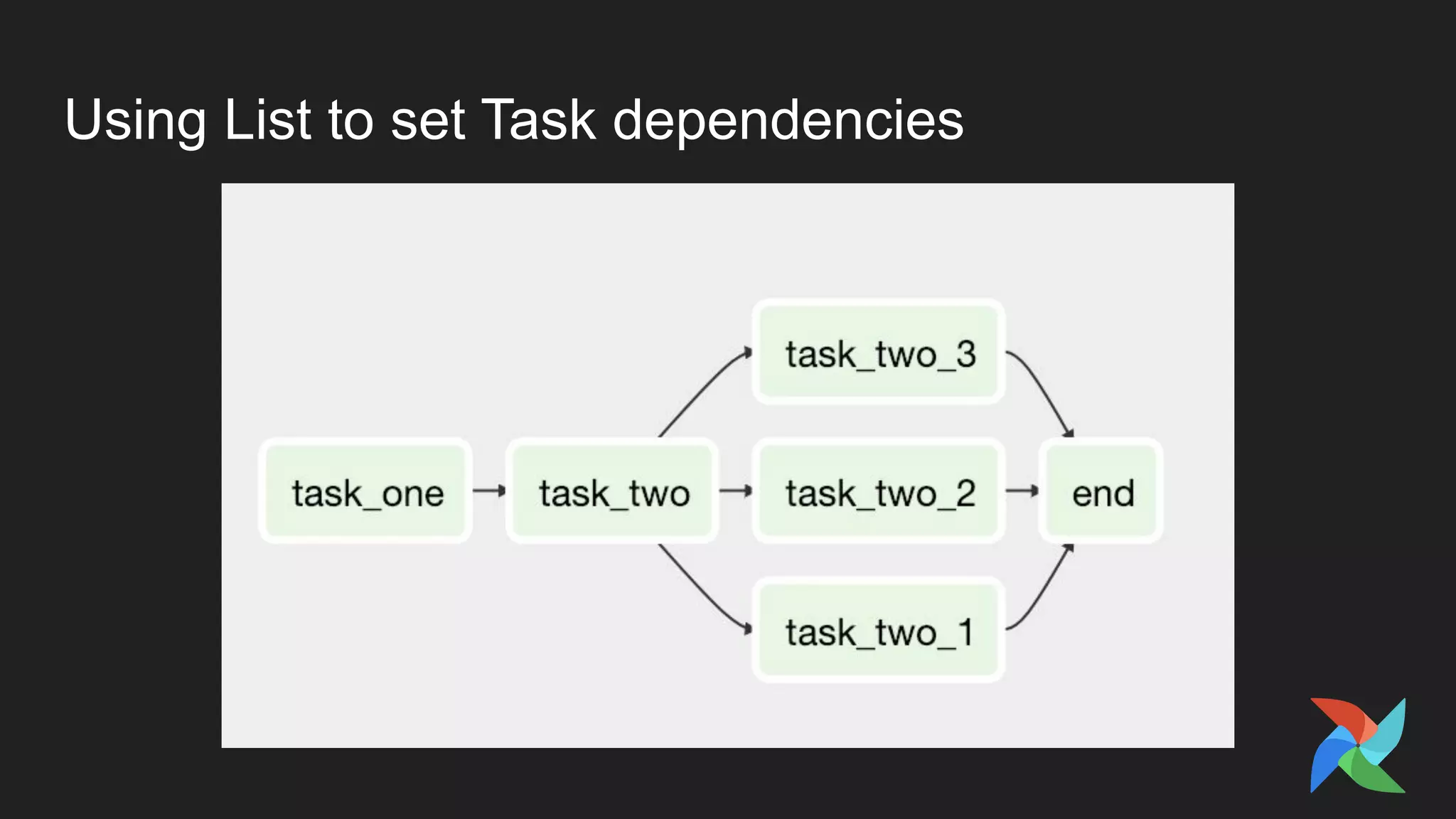 Using List to set Task dependencies

task_one

task_two

task_two_3

task_two_2

task_two_1

end